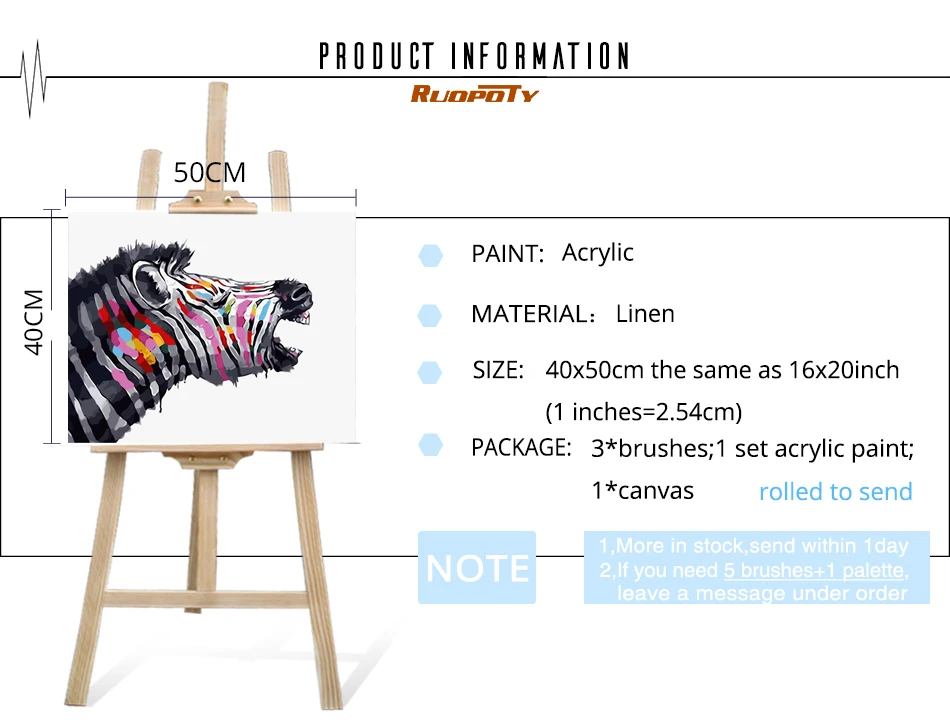 PRODUCT INFORMATION

RUOPOTY

50CM

40CM

PAINT: Acrylic

MATERIAL: Linen

SIZE: 40x50cm the same as 16x20inch

(1 inches=2.54cm)

PACKAGE: 3*brushes;1 set acrylic paint;

1*canvas rolled to send

NOTE

1,More in stock,send within 1day
2,If you need 5 brushes+1 palette, leave a message under order